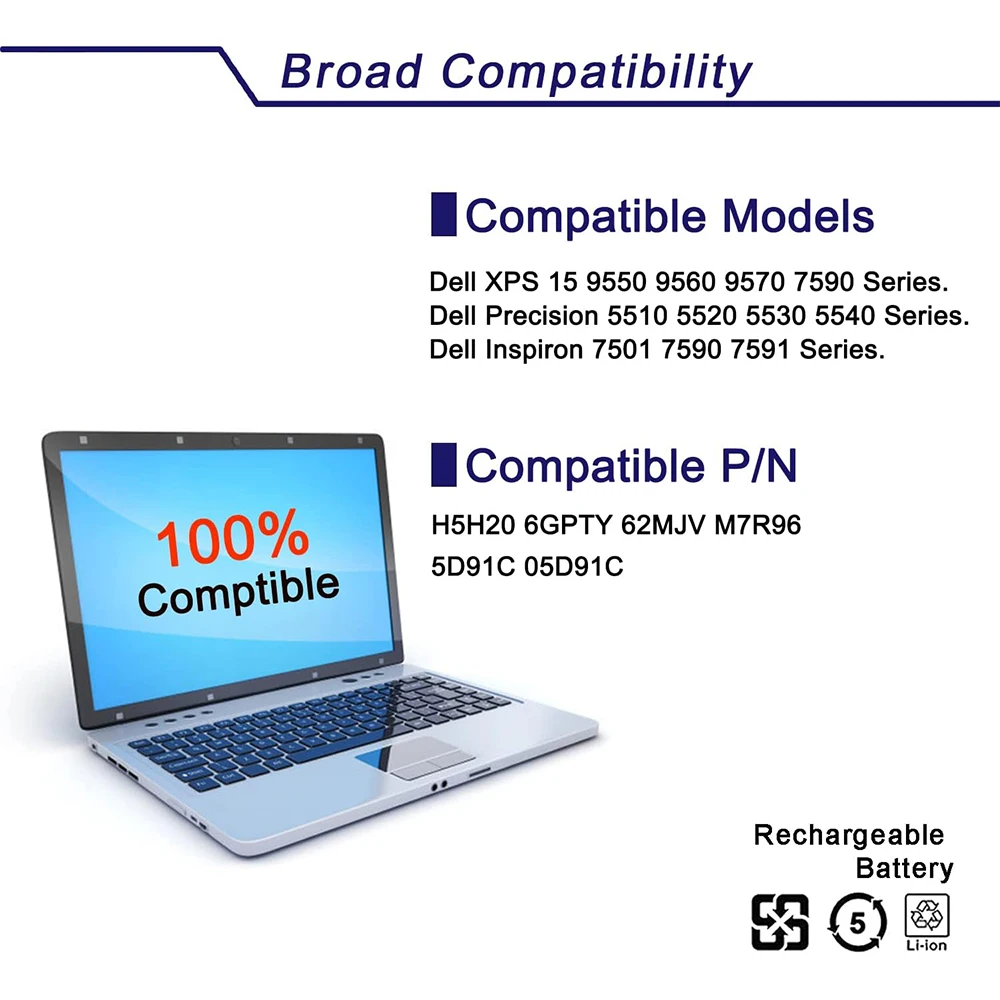 Broad Compatibility

Compatible Models

Dell XPS 15 9550 9560 9570 7590 Series.
Dell Precision 5510 5520 5530 5540 Series.
Dell Inspiron 7501 7590 7591 Series.

100%
Comptible

Compatible P/N

H5H20 6GPTY 62MJV M7R96
5D91C 05D91C

Rechargeable
Battery

5

Li-ion